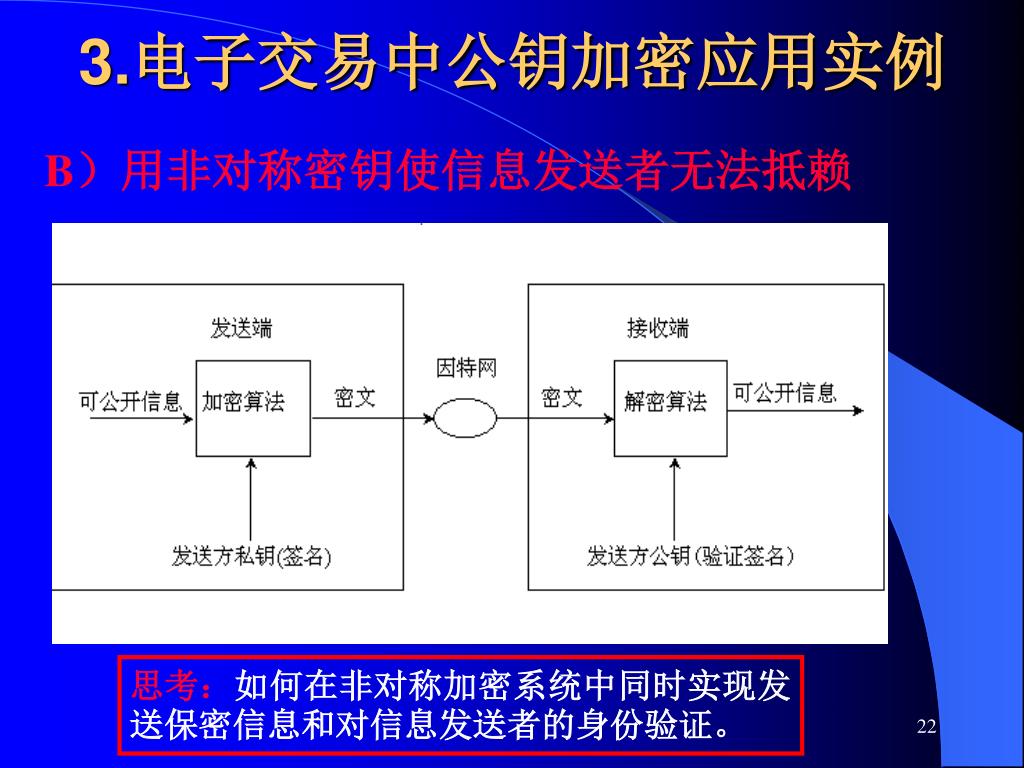 3.电子交易中公钥加密应用实例

B）用非对称密钥使信息发送者无法抵赖

发送端

可公开信息

加密算法

密文

发送方私钥(签名)

因特网

接收端

密文

解密算法

可公开信息

发送方公钥(验证签名)

思考：如何在非对称加密系统中同时实现发送保密信息和对信息发送者的身份验证。

22